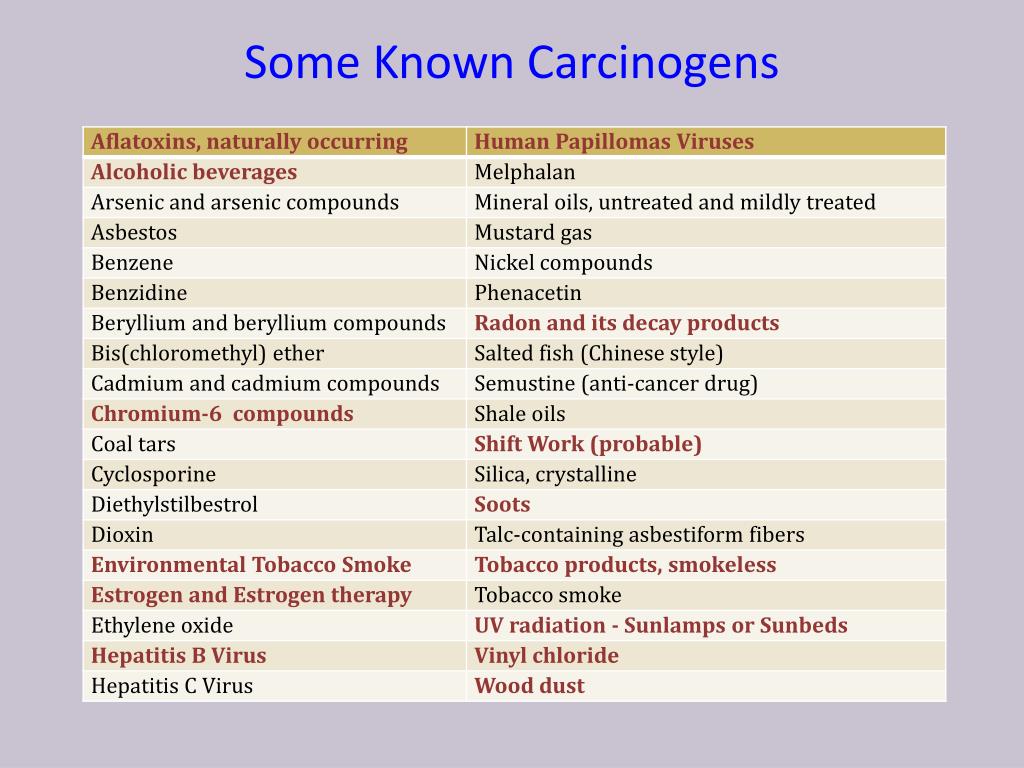 Some Known Carcinogens

| Aflatoxins, naturally occurring | Human Papillomas Viruses |
|---|---|
| Alcoholic beverages | Melphalan |
| Arsenic and arsenic compounds | Mineral oils, untreated and mildly treated |
| Asbestos | Mustard gas |
| Benzene | Nickel compounds |
| Benzidine | Phenacetin |
| Beryllium and beryllium compounds | Radon and its decay products |
| Bis(chloromethyl) ether | Salted fish (Chinese style) |
| Cadmium and cadmium compounds | Semustine (anti-cancer drug) |
| Chromium-6 compounds | Shale oils |
| Coal tars | Shift Work (probable) |
| Cyclosporine | Silica, crystalline |
| Diethylstilbestrol | Soots |
| Dioxin | Talc-containing asbestiform fibers |
| Environmental Tobacco Smoke | Tobacco products, smokeless |
| Estrogen and Estrogen therapy | Tobacco smoke |
| Ethylene oxide | UV radiation - Sunlamps or Sunbeds |
| Hepatitis B Virus | Vinyl chloride |
| Hepatitis C Virus | Wood dust |